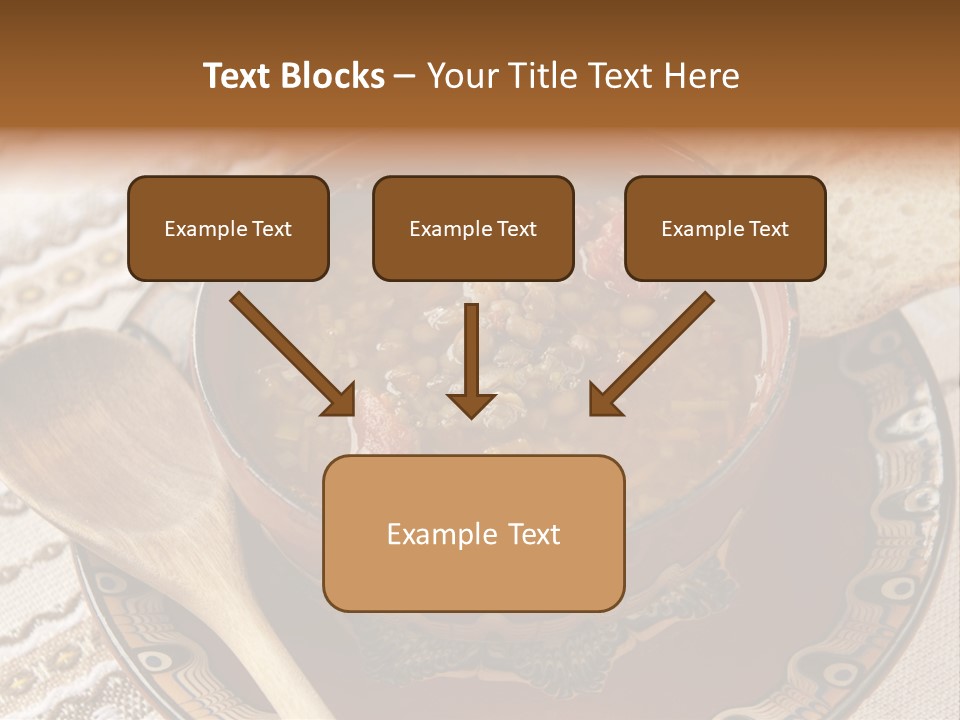 Text Blocks – Your Title Text Here

Example Text

Example Text

Example Text

Example Text